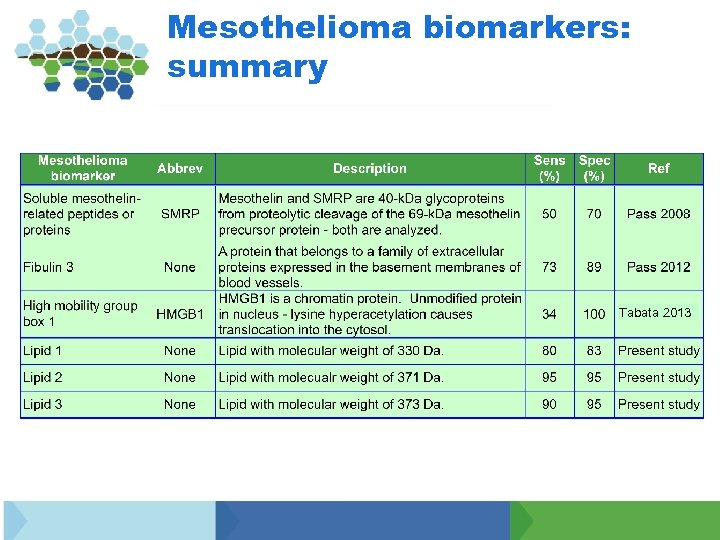 Mesothelioma biomarkers: summary

| Mesothelioma biomarker | Abbrev | Description | Sens (%) | Spec (%) | Ref |
|---|---|---|---|---|---|
| Soluble mesothelin-related peptides or proteins | SMRP | Mesothelin and SMRP are 40-kDa glycoproteins from proteolytic cleavage of the 69-kDa mesothelin precursor protein - both are analyzed. | 50 | 70 | Pass 2008 |
| Fibulin 3 | None | A protein that belongs to a family of extracellular proteins expressed in the basement membranes of blood vessels. | 73 | 89 | Pass 2012 |
| High mobility group box 1 | HMGB1 | HMGB1 is a chromatin protein. Unmodified protein in nucleus - lysine hyperacetylation causes translocation into the cytosol. | 34 | 100 | Tabata 2013 |
| Lipid 1 | None | Lipid with molecular weight of 330 Da. | 80 | 83 | Present study |
| Lipid 2 | None | Lipid with molecualr weight of 371 Da. | 95 | 95 | Present study |
| Lipid 3 | None | Lipid with molecular weight of 373 Da. | 90 | 95 | Present study |